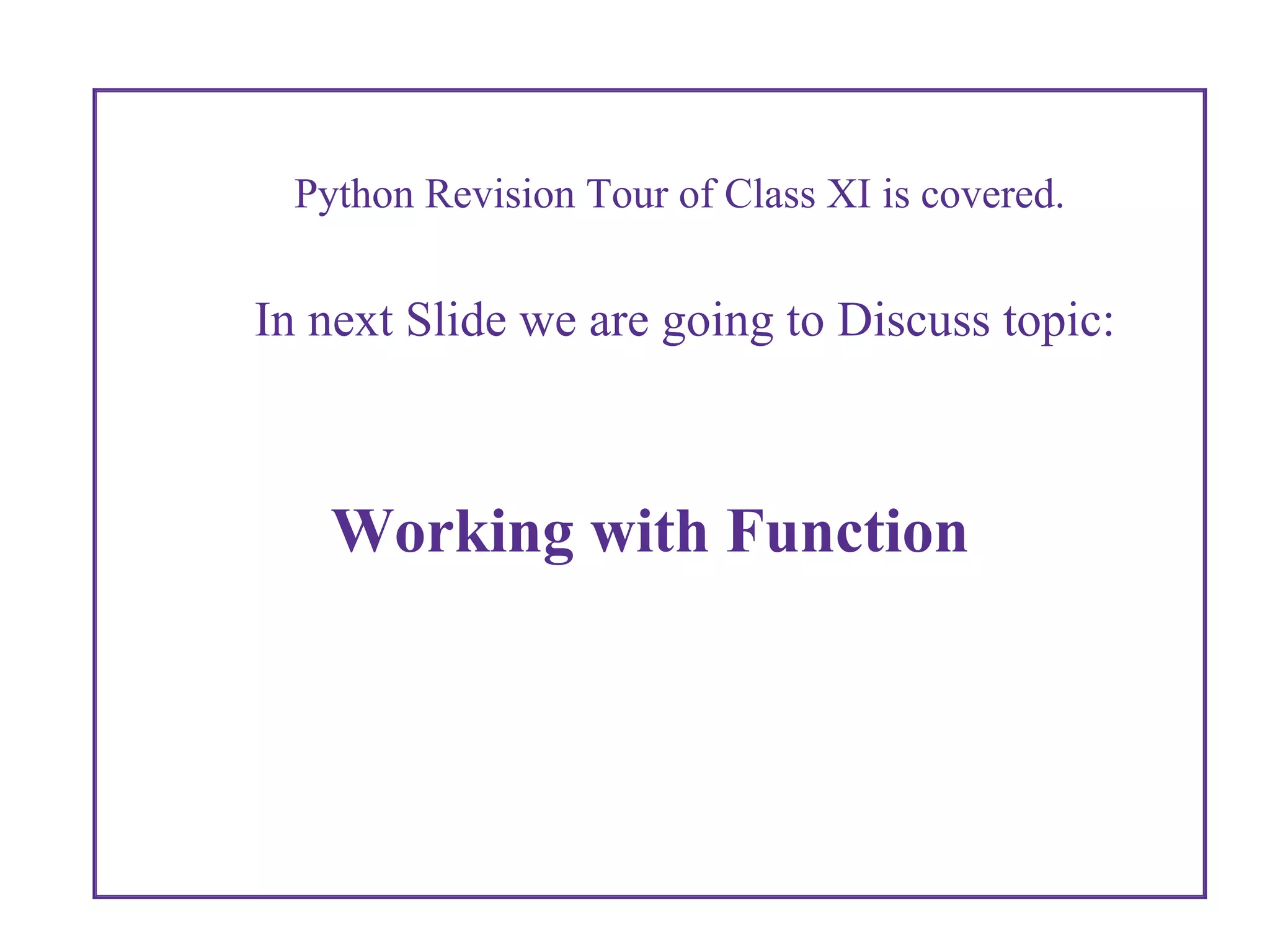 Python Revision Tour of Class XI is covered.

In next Slide we are going to Discuss topic:

Working with Function